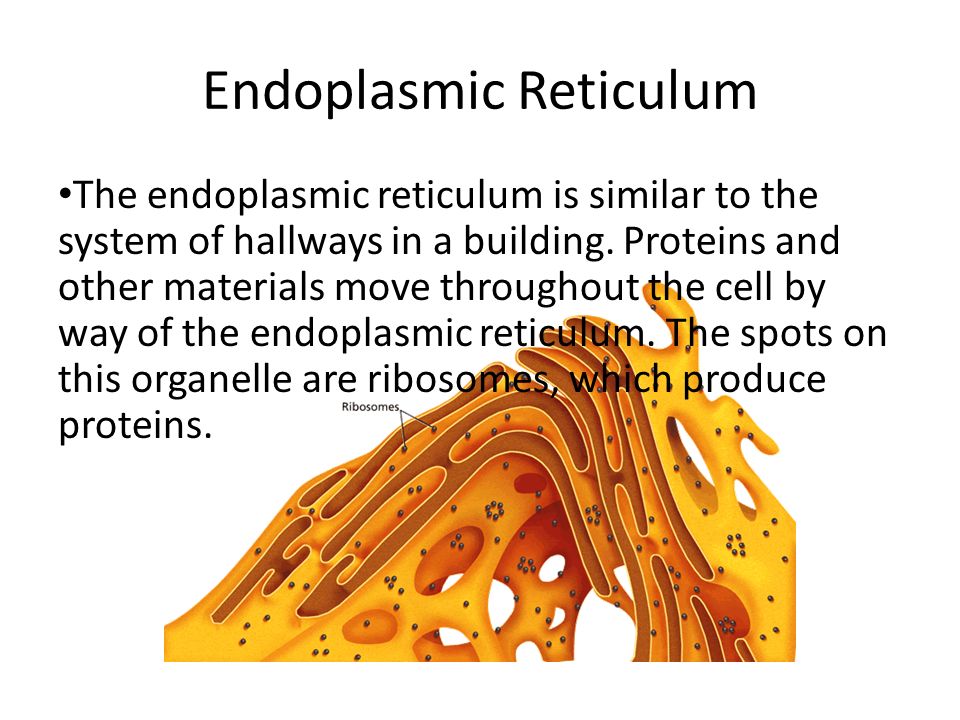 Endoplasmic Reticulum

•The endoplasmic reticulum is similar to the system of hallways in a building. Proteins and other materials move throughout the cell by way of the endoplasmic reticulum. The spots on this organelle are ribosomes, which produce proteins.

Ribosomes